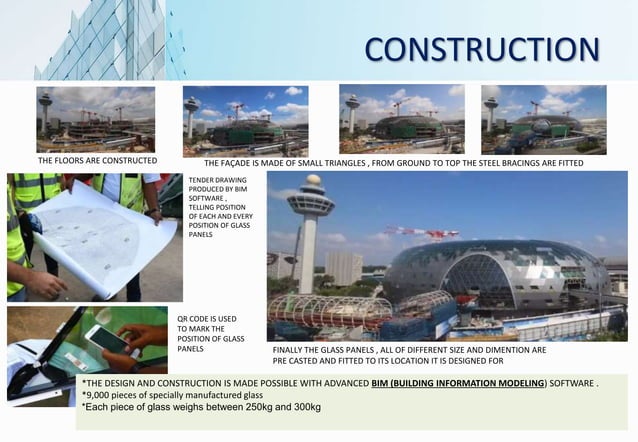 CONSTRUCTION

THE FLOORS ARE CONSTRUCTED

THE FAÇADE IS MADE OF SMALL TRIANGLES , FROM GROUND TO TOP THE STEEL BRACINGS ARE FITTED

TENDER DRAWING PRODUCED BY BIM SOFTWARE , TELLING POSITION OF EACH AND EVERY POSITION OF GLASS PANELS

QR CODE IS USED TO MARK THE POSITION OF GLASS PANELS

FINALLY THE GLASS PANELS , ALL OF DIFFERENT SIZE AND DIMENTION ARE PRE CASTED AND FITTED TO ITS LOCATION IT IS DESIGNED FOR

*THE DESIGN AND CONSTRUCTION IS MADE POSSIBLE WITH ADVANCED BIM (BUILDING INFORMATION MODELING) SOFTWARE .
*9,000 pieces of specially manufactured glass
*Each piece of glass weighs between 250kg and 300kg